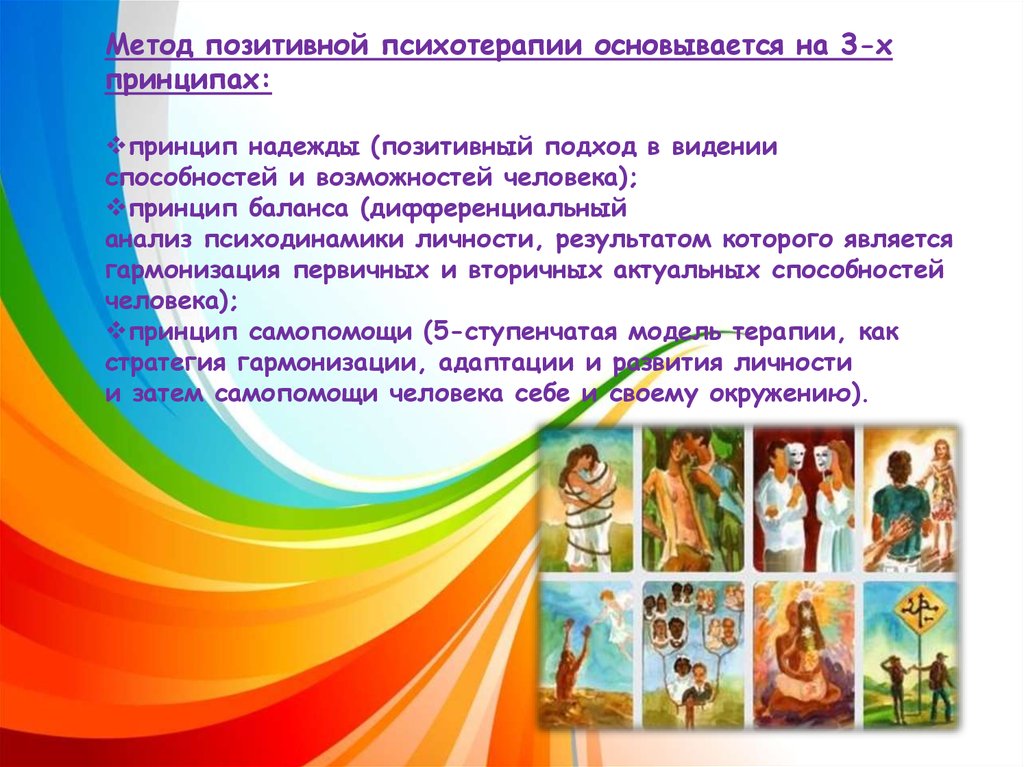 Метод позитивной психотерапии основывается на 3-х принципах:

❖принцип надежды (позитивный подход в видении способностей и возможностей человека);
❖принцип баланса (дифференциальный анализ психодинамики личности, результатом которого является гармонизация первичных и вторичных актуальных способностей человека);
❖принцип самопомощи (5-ступенчатая модель терапии, как стратегия гармонизации, адаптации и развития личности и затем самопомощи человека себе и своему окружению).